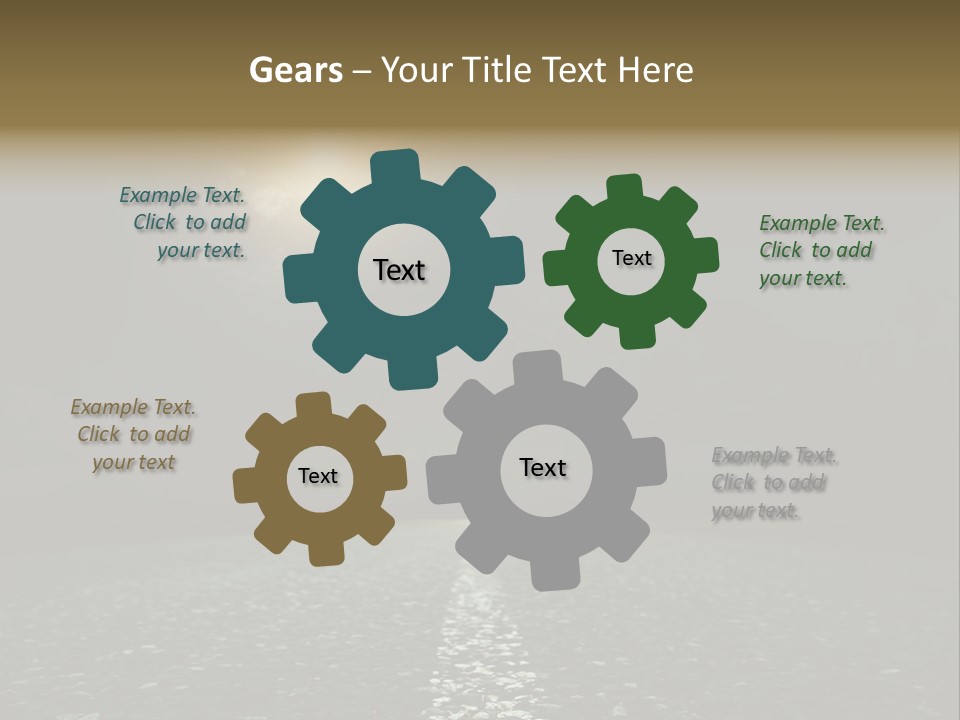 Gears – Your Title Text Here

Example Text. Click to add your text.

Text

Text

Example Text. Click to add your text.

Example Text. Click to add your text

Text

Text

Example Text. Click to add your text.